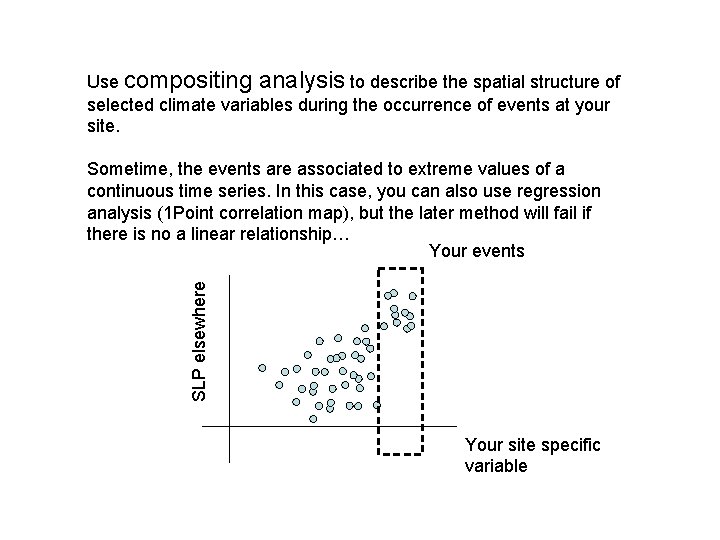 Use compositing analysis to describe the spatial structure of selected climate variables during the occurrence of events at your site.

Sometime, the events are associated to extreme values of a continuous time series. In this case, you can also use regression analysis (1Point correlation map), but the later method will fail if there is no a linear relationship…

Your events

SLP elsewhere

Your site specific variable